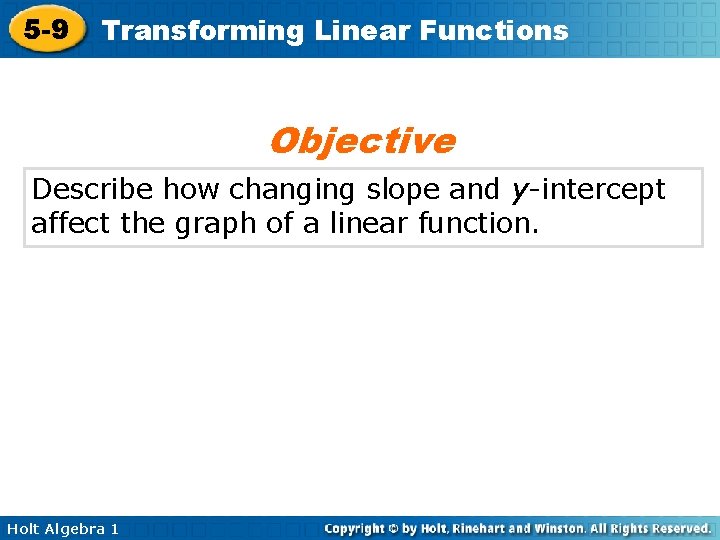 5-9 Transforming Linear Functions

Objective

Describe how changing slope and $y$-intercept affect the graph of a linear function.

Holt Algebra 1

Copyright © by Holt, Rinehart and Winston. All Rights Reserved.